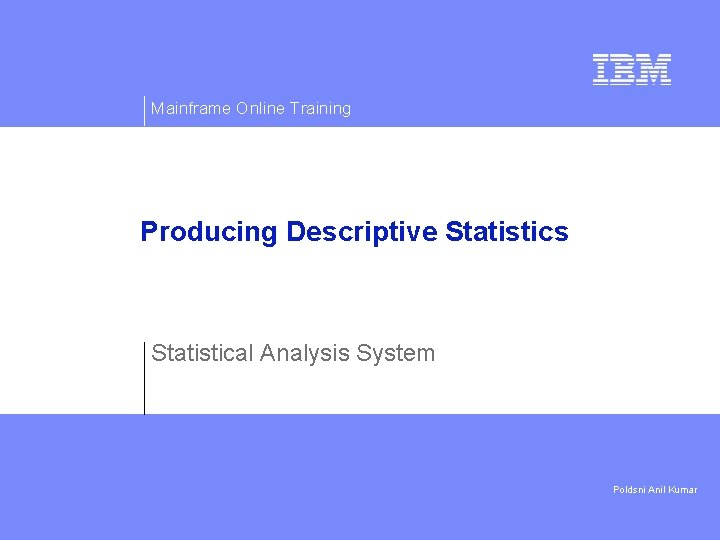 IBM

Mainframe Online Training

Producing Descriptive Statistics

Statistical Analysis System

Poldsni Anil Kumar